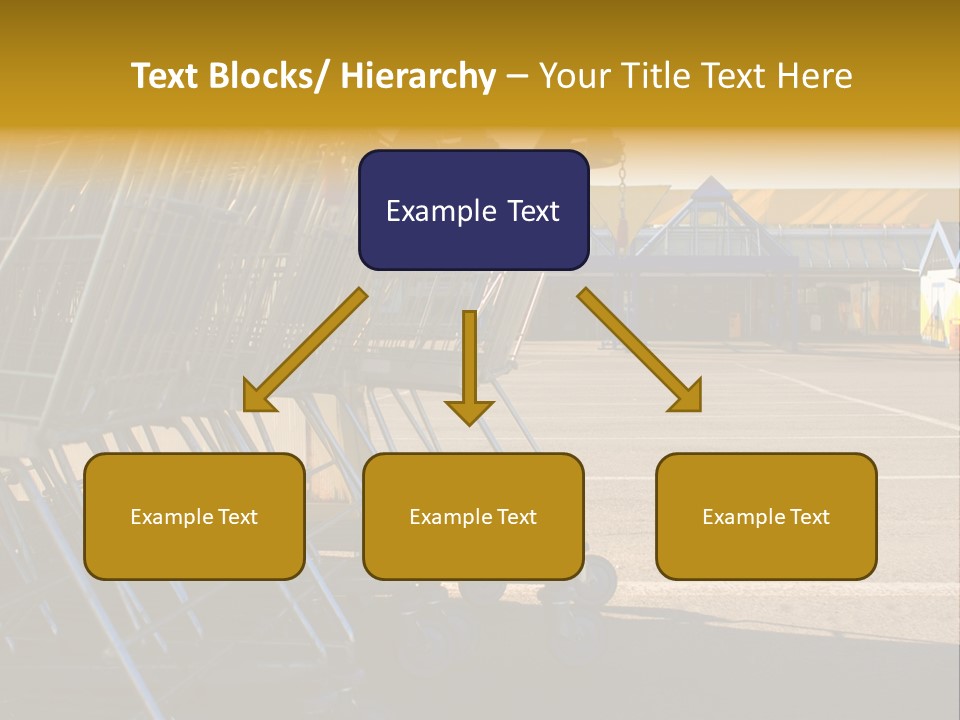 Text Blocks/ Hierarchy – Your Title Text Here

Example Text

Example Text

Example Text

Example Text